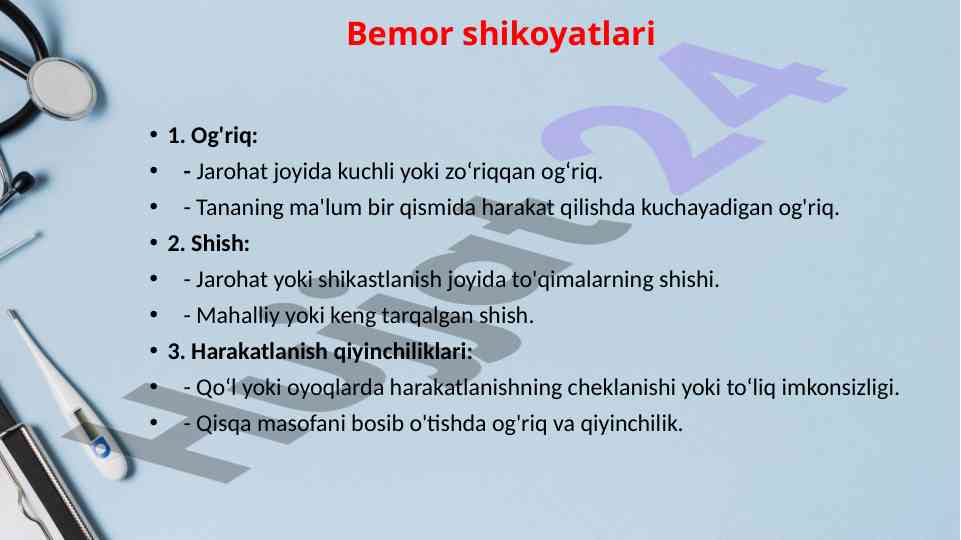 Bemor shikoyatlari

• 1. Og'riq:
• - Jarohat joyida kuchli yoki zo‘riqqan og‘riq.
• - Tananing ma'lum bir qismida harakat qilishda kuchayadigan og'riq.
• 2. Shish:
• - Jarohat yoki shikastlanish joyida to'qimalarning shishi.
• - Mahalliy yoki keng tarqalgan shish.
• 3. Harakatlanish qiyinchiliklari:
• - Qo‘l yoki oyoqlarda harakatlanishning cheklanishi yoki to‘liq imkonsizligi.
• - Qisqa masofani bosib o'tishda og'riq va qiyinchilik.

Hujjat24